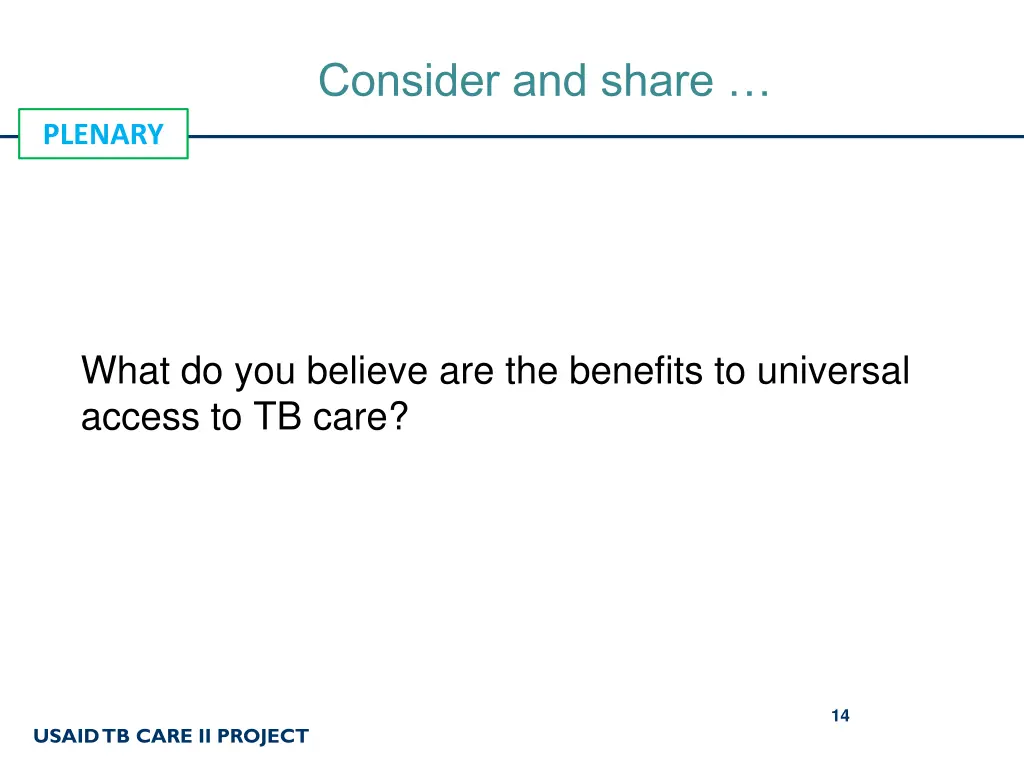 Consider and share …

PLENARY

What do you believe are the benefits to universal access to TB care?

14

USAID TB CARE II PROJECT